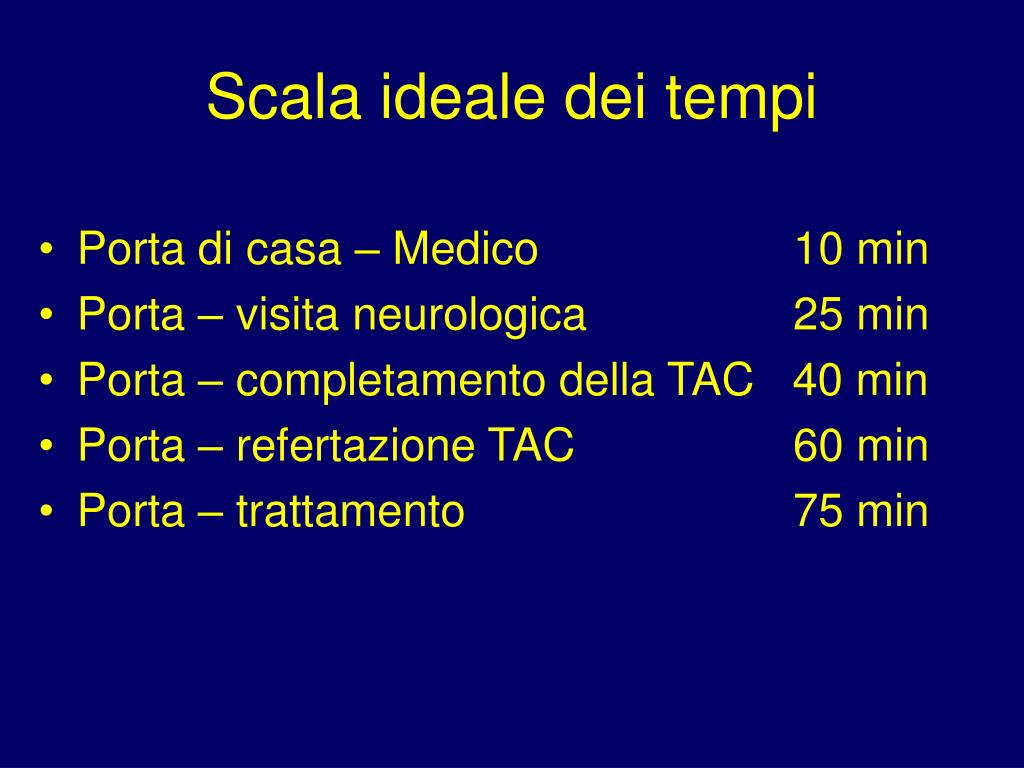 Scala ideale dei tempi

• Porta di casa – Medico 10 min
• Porta – visita neurologica 25 min
• Porta – completamento della TAC 40 min
• Porta – refertazione TAC 60 min
• Porta – trattamento 75 min